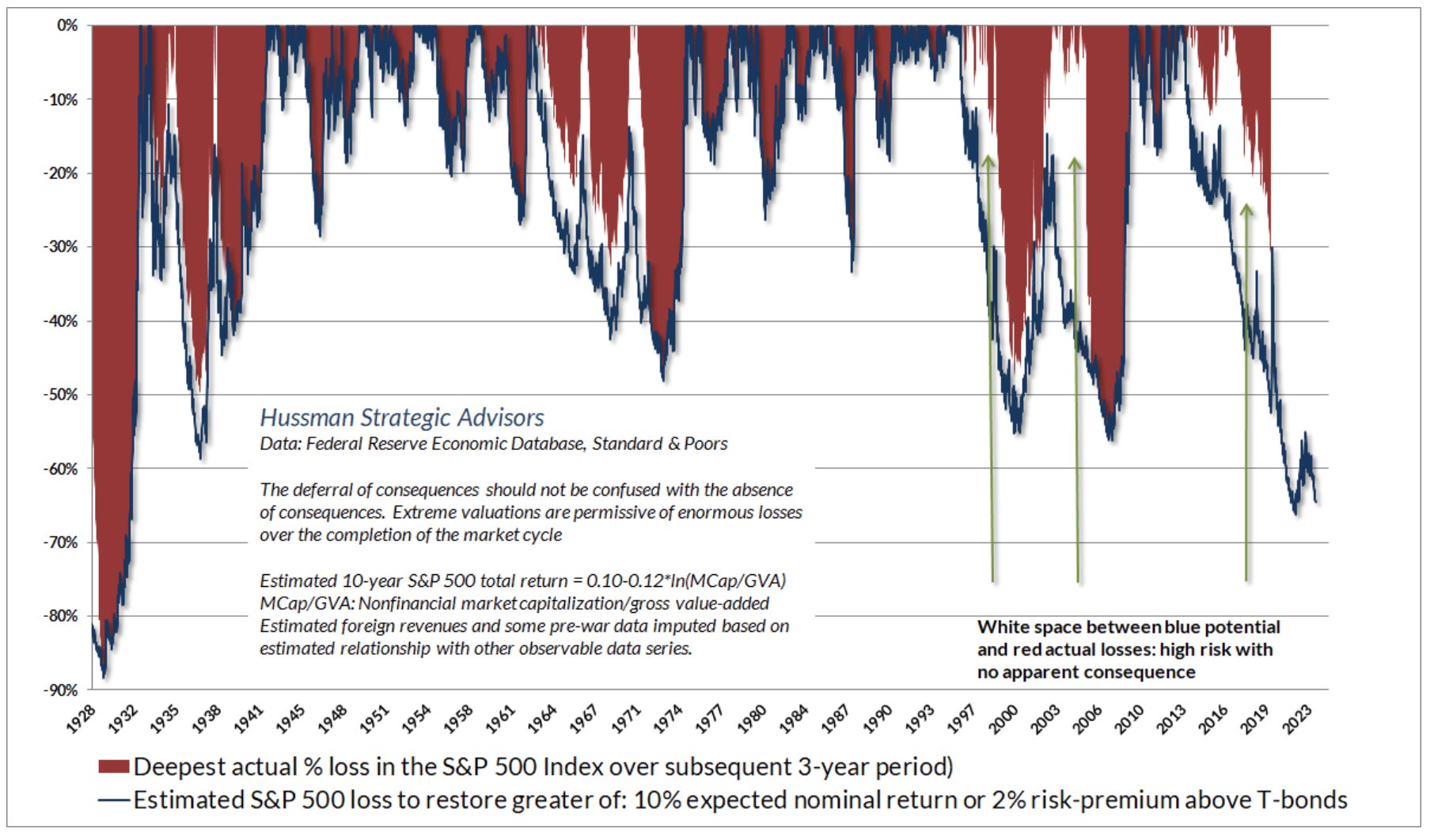 0%
-10%
-20%
-30%
-40%
-50%
-60%
-70%
-80%
-90%

Hussman Strategic Advisors
Data: Federal Reserve Economic Database, Standard & Poors

The deferral of consequences should not be confused with the absence of consequences. Extreme valuations are permissive of enormous losses over the completion of the market cycle

Estimated 10-year S&P 500 total return = 0.10-0.12*ln(MCap/GVA)
MCap/GVA: Nonfinancial market capitalization/gross value-added
Estimated foreign revenues and some pre-war data imputed based on estimated relationship with other observable data series.

White space between blue potential and red actual losses: high risk with no apparent consequence

1928 1932 1935 1938 1941 1945 1948 1951 1954 1958 1961 1964 1967 1971 1974 1977 1980 1984 1987 1990 1993 1997 2000 2003 2006 2010 2013 2016 2019 2023

Deepest actual % loss in the S&P 500 Index over subsequent 3-year period)
Estimated S&P 500 loss to restore greater of: 10% expected nominal return or 2% risk-premium above T-bonds